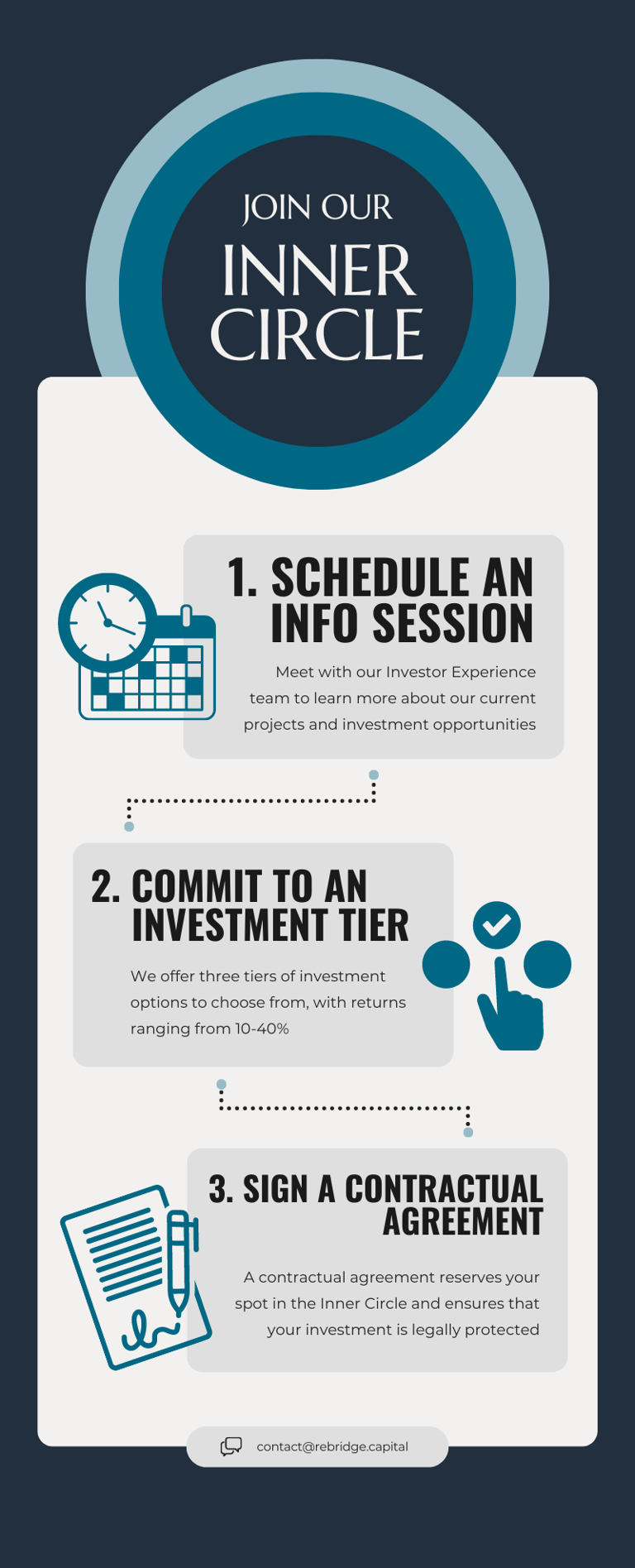 JOIN OUR
INNER CIRCLE

1. SCHEDULE AN INFO SESSION

Meet with our Investor Experience team to learn more about our current projects and investment opportunities

2. COMMIT TO AN INVESTMENT TIER

We offer three tiers of investment options to choose from, with returns ranging from 10-40%

3. SIGN A CONTRACTUAL AGREEMENT

A contractual agreement reserves your spot in the Inner Circle and ensures that your investment is legally protected

contact@rebridge.capital